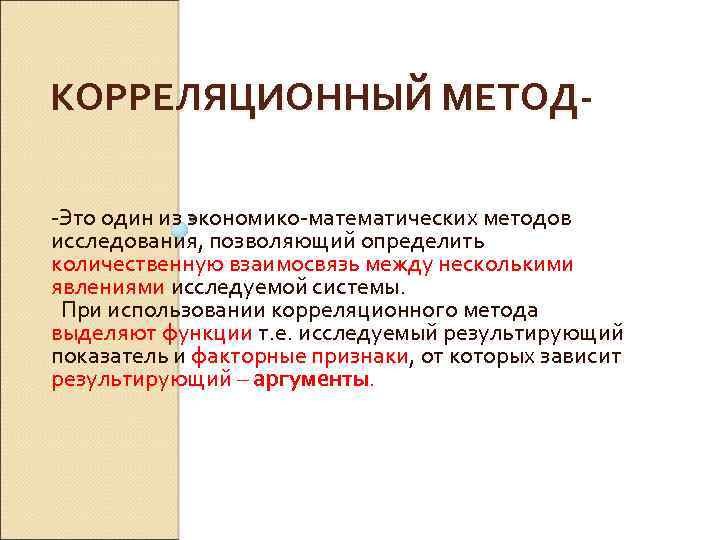 КОРРЕЛЯЦИОННЫЙ МЕТОД-

-Это один из экономико-математических методов исследования, позволяющий определить количественную взаимосвязь между несколькими явлениями исследуемой системы.
При использовании корреляционного метода выделяют функции т.е. исследуемый результирующий показатель и факторные признаки, от которых зависит результирующий – аргументы.